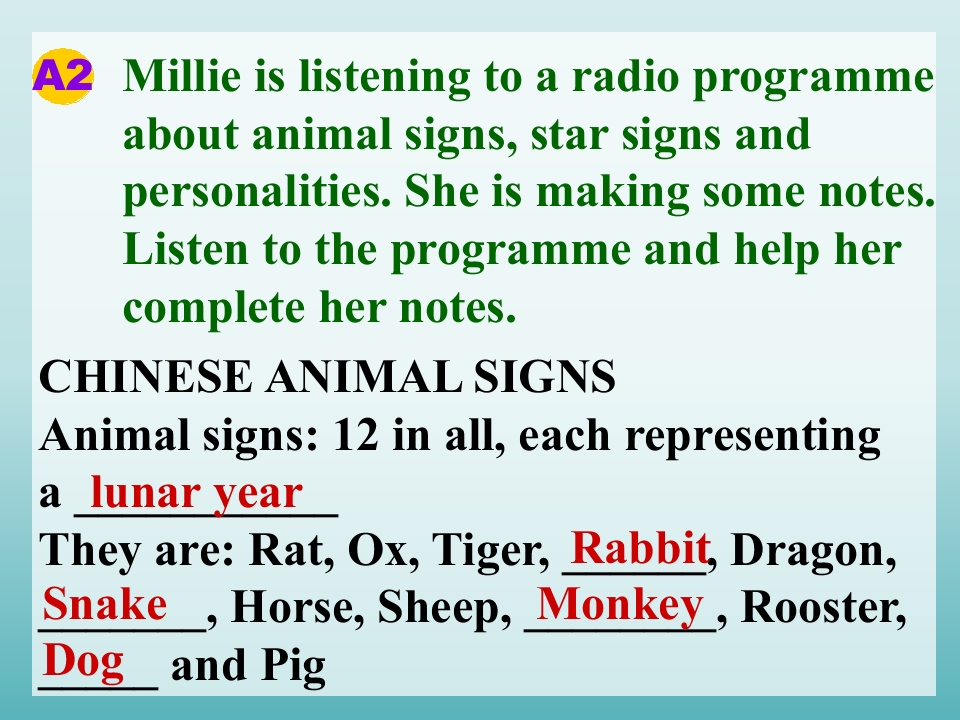 A2 Millie is listening to a radio programme about animal signs, star signs and personalities. She is making some notes. Listen to the programme and help her complete her notes.

CHINESE ANIMAL SIGNS
Animal signs: 12 in all, each representing a lunar year
They are: Rat, Ox, Tiger, Rabbit, Dragon, Snake, Horse, Sheep, Monkey, Rooster, Dog and Pig